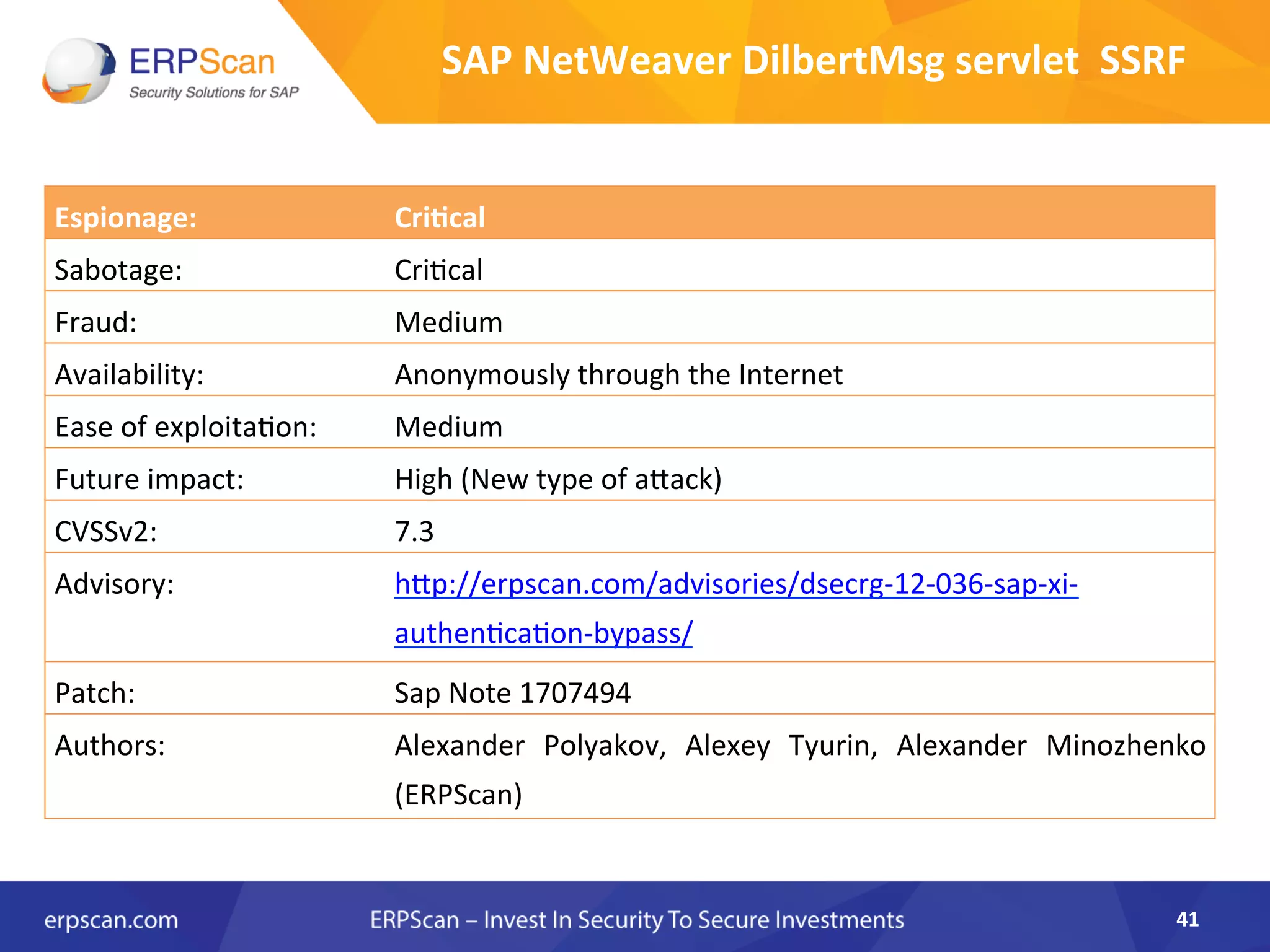 ERPScan
Security Solutions for SAP

SAP NetWeaver DilbertMsg servlet SSRF

| Espionage: | Critical |
|---|---|
| Sabotage: | Critical |
| Fraud: | Medium |
| Availability: | Anonymously through the Internet |
| Ease of exploitation: | Medium |
| Future impact: | High (New type of attack) |
| CVSSv2: | 7.3 |
| Advisory: | http://erpscan.com/advisories/dsecrg-12-036-sap-xi-authentication-bypass/ |
| Patch: | Sap Note 1707494 |
| Authors: | Alexander Polyakov, Alexey Tyurin, Alexander Minozhenko (ERPScan) |

erpscan.com    ERPScan – Invest In Security To Secure Investments    41